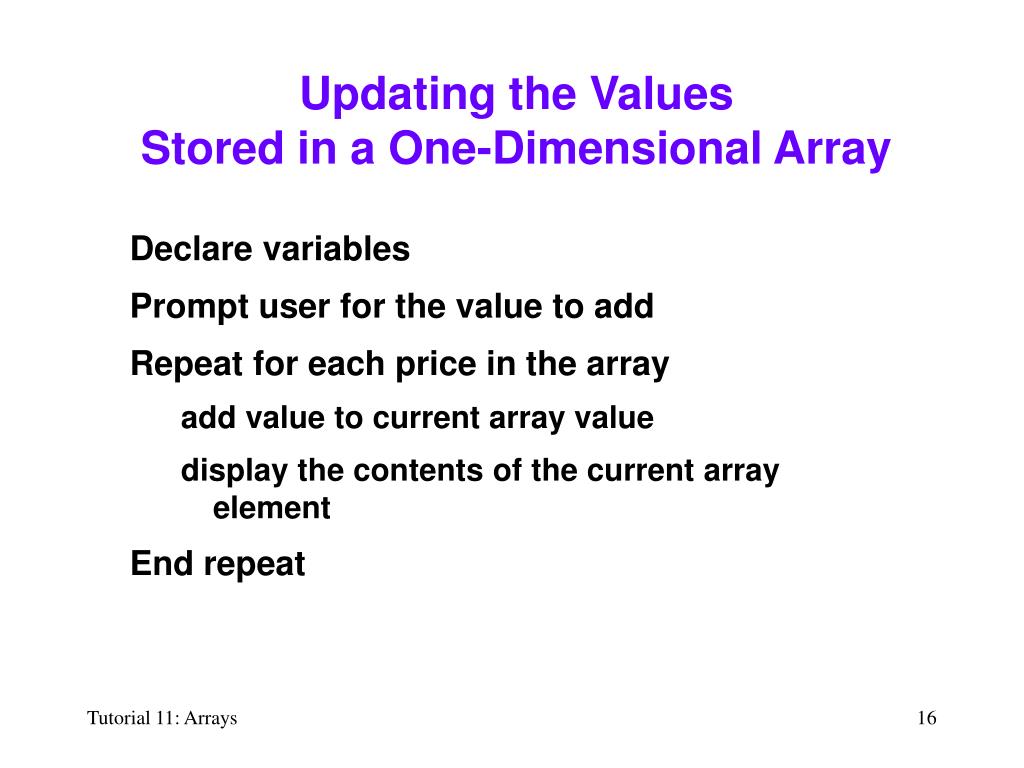 Updating the Values
Stored in a One-Dimensional Array

Declare variables

Prompt user for the value to add

Repeat for each price in the array

add value to current array value

display the contents of the current array element

End repeat

Tutorial 11: Arrays

16